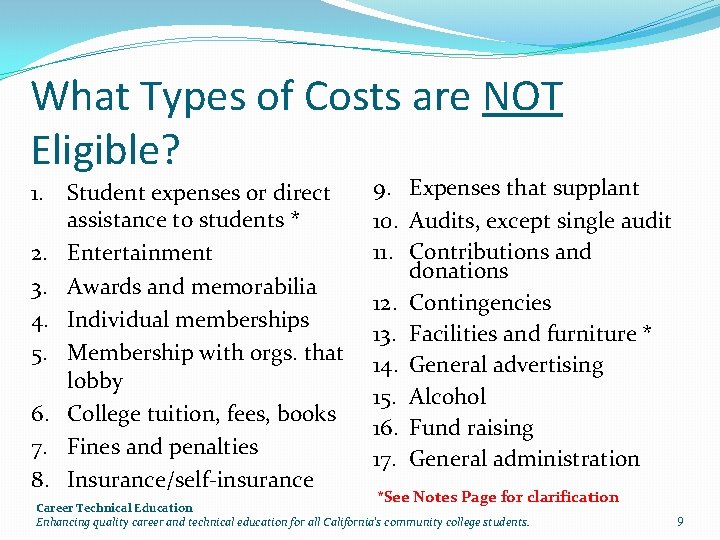 What Types of Costs are NOT Eligible?

1. Student expenses or direct assistance to students *
2. Entertainment
3. Awards and memorabilia
4. Individual memberships
5. Membership with orgs. that lobby
6. College tuition, fees, books
7. Fines and penalties
8. Insurance/self-insurance

9. Expenses that supplant
10. Audits, except single audit
11. Contributions and donations
12. Contingencies
13. Facilities and furniture *
14. General advertising
15. Alcohol
16. Fund raising
17. General administration

*See Notes Page for clarification

Career Technical Education
Enhancing quality career and technical education for all California's community college students.

9